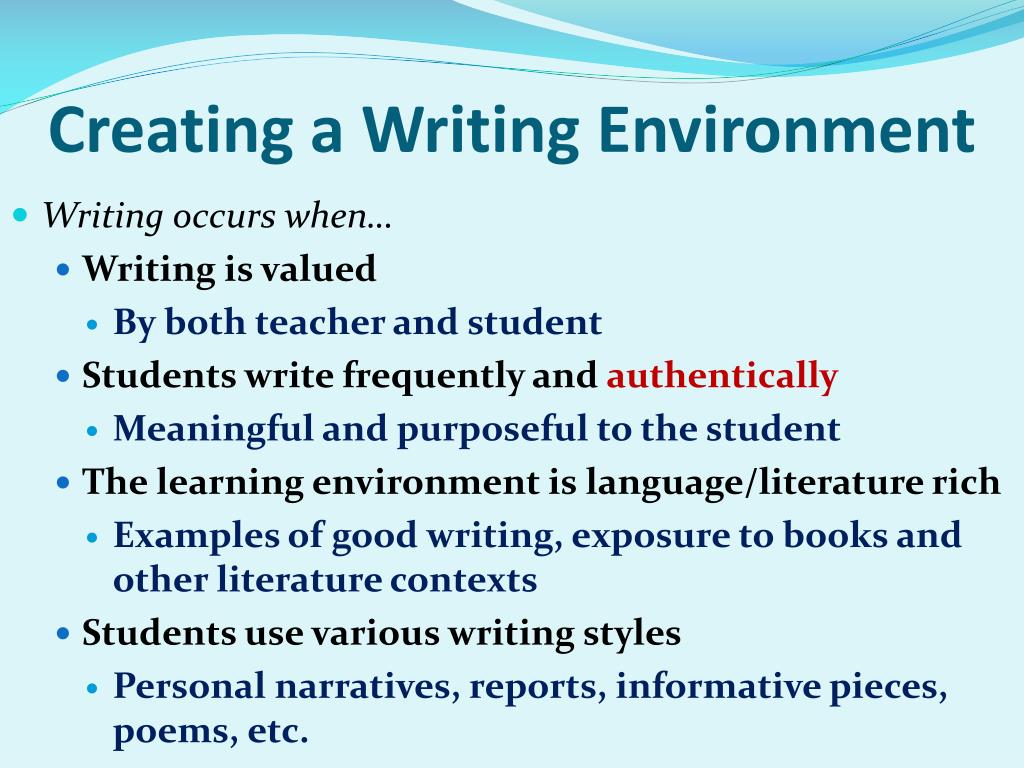 Creating a Writing Environment

- Writing occurs when…
  - Writing is valued
    - By both teacher and student
  - Students write frequently and authentically
    - Meaningful and purposeful to the student
  - The learning environment is language/literature rich
    - Examples of good writing, exposure to books and other literature contexts
  - Students use various writing styles
    - Personal narratives, reports, informative pieces, poems, etc.